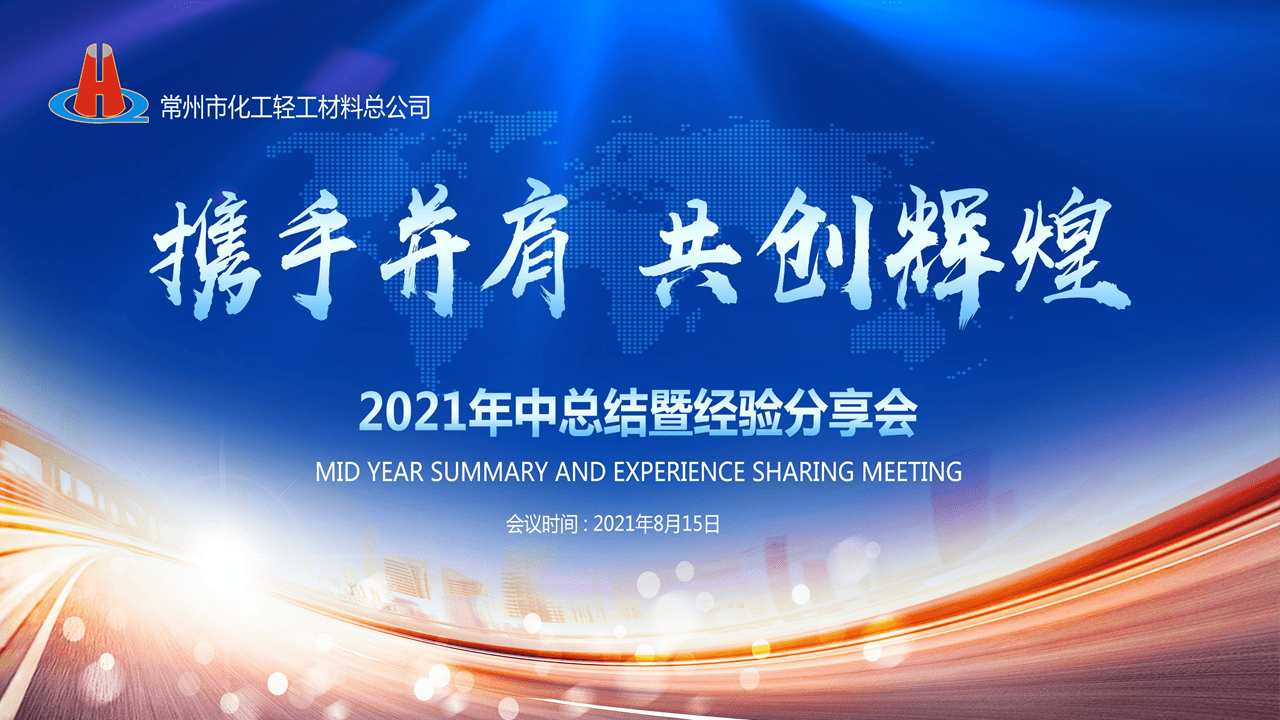 常州市化工轻工材料总公司

携手并肩 共创辉煌

2021年中总结暨经验分享会

MID YEAR SUMMARY AND EXPERIENCE SHARING MEETING

会议时间 : 2021年8月15日